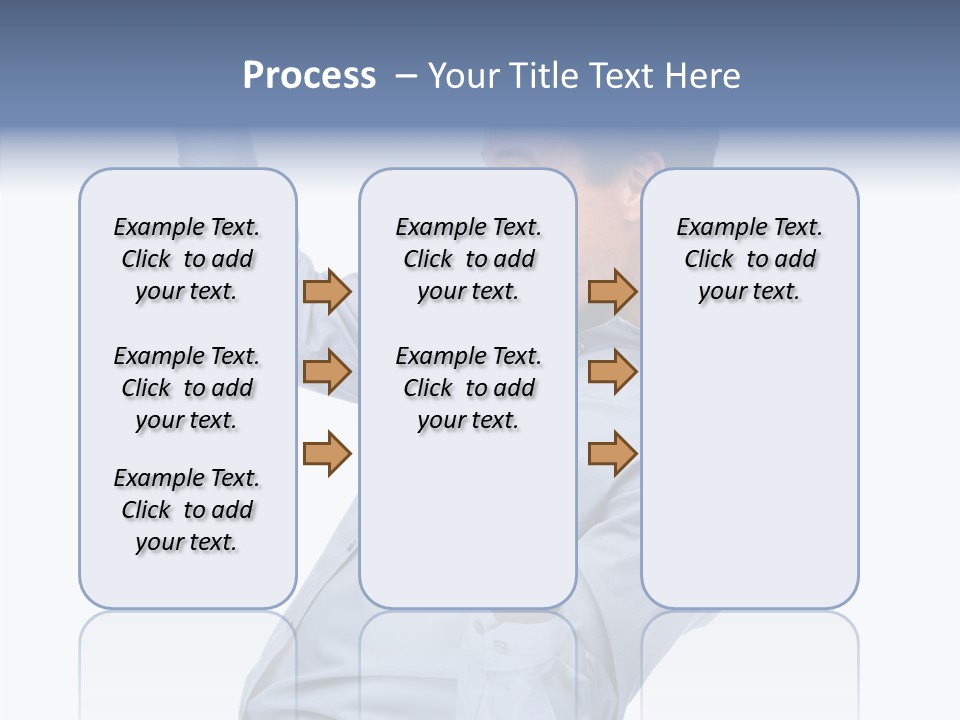 Process – Your Title Text Here

Example Text. Click to add your text.

Example Text. Click to add your text.

Example Text. Click to add your text.

Example Text. Click to add your text.

Example Text. Click to add your text.

Example Text. Click to add your text.